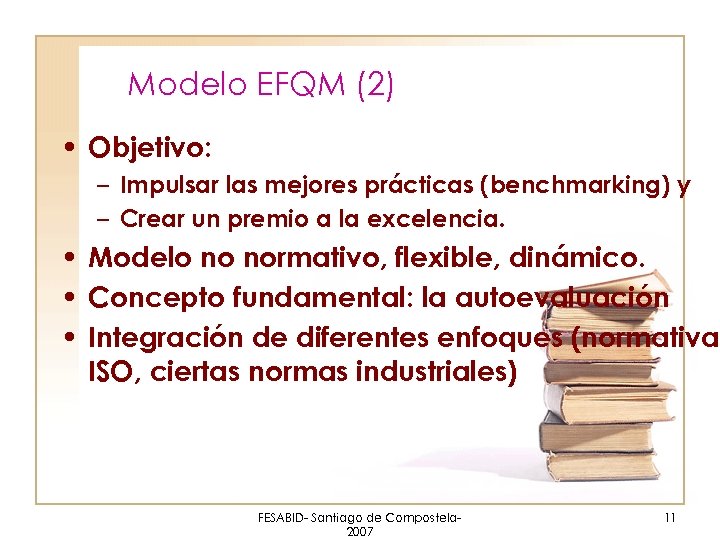 Modelo EFQM (2)

• Objetivo:
– Impulsar las mejores prácticas (benchmarking) y
– Crear un premio a la excelencia.
• Modelo no normativo, flexible, dinámico.
• Concepto fundamental: la autoevaluación
• Integración de diferentes enfoques (normativa ISO, ciertas normas industriales)

FESABID- Santiago de Compostela- 2007

11